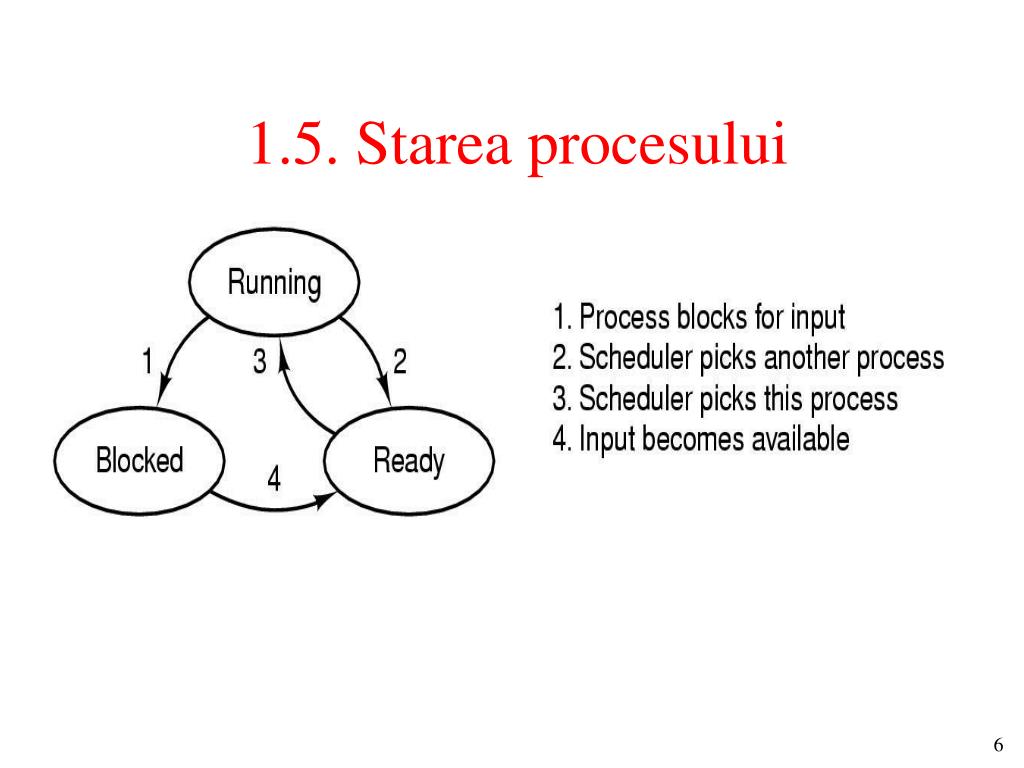 1.5. Starea procesului

Running

1

3

2

Blocked

4

Ready

1. Process blocks for input
2. Scheduler picks another process
3. Scheduler picks this process
4. Input becomes available

6